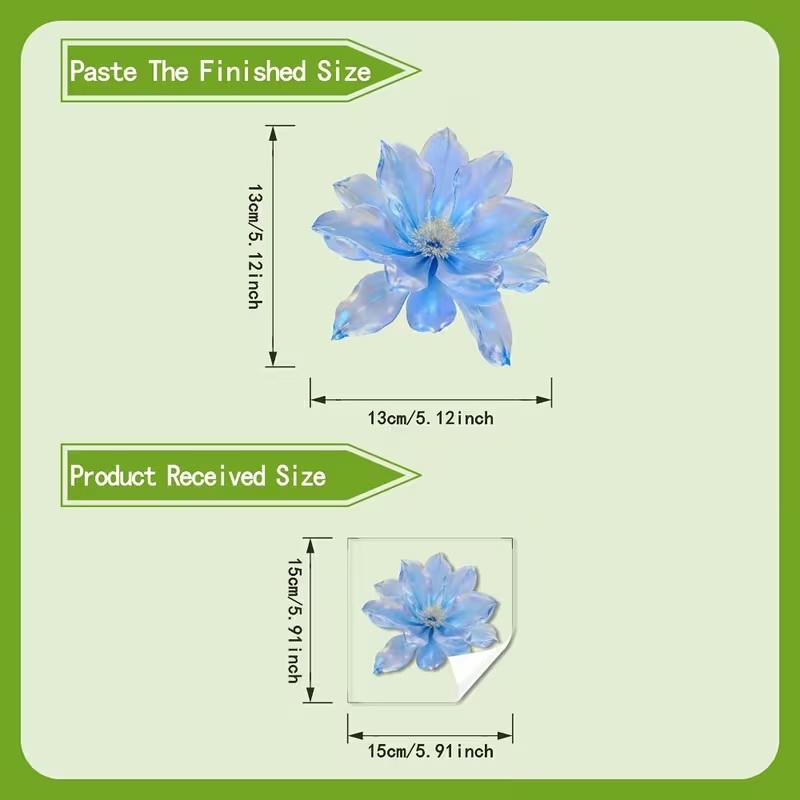 Paste The Finished Size

13cm/5.12inch

13cm/5.12inch

Product Received Size

15cm/5.91inch

15cm/5.91inch